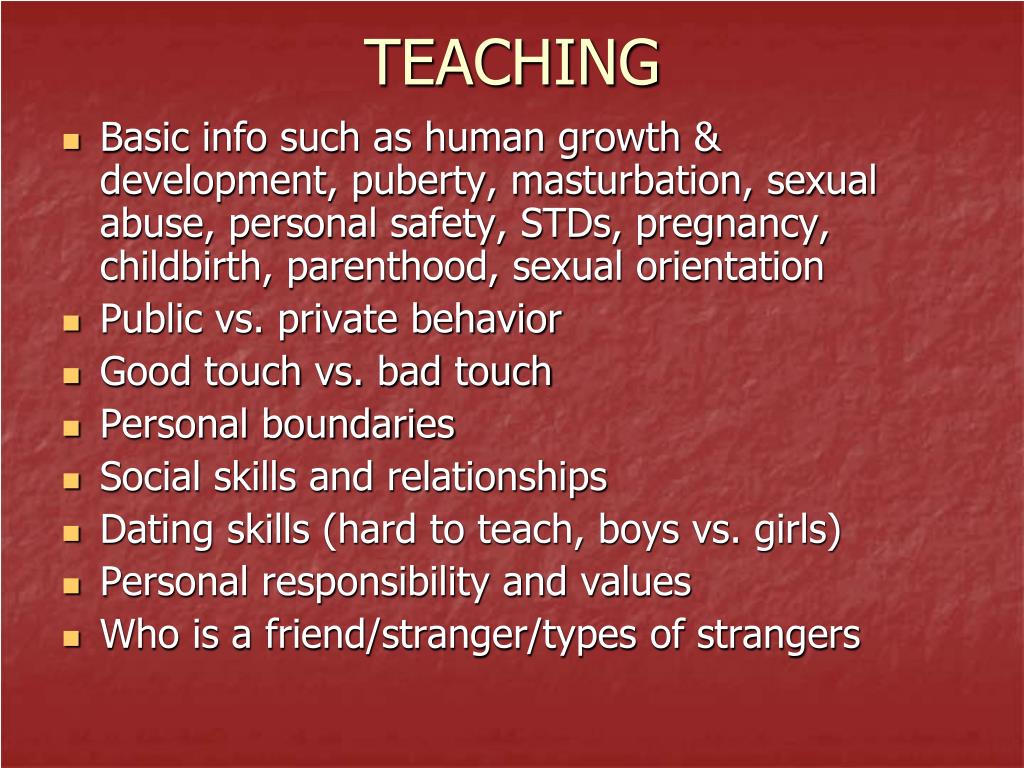 TEACHING

- Basic info such as human growth & development, puberty, masturbation, sexual abuse, personal safety, STDs, pregnancy, childbirth, parenthood, sexual orientation
- Public vs. private behavior
- Good touch vs. bad touch
- Personal boundaries
- Social skills and relationships
- Dating skills (hard to teach, boys vs. girls)
- Personal responsibility and values
- Who is a friend/stranger/types of strangers